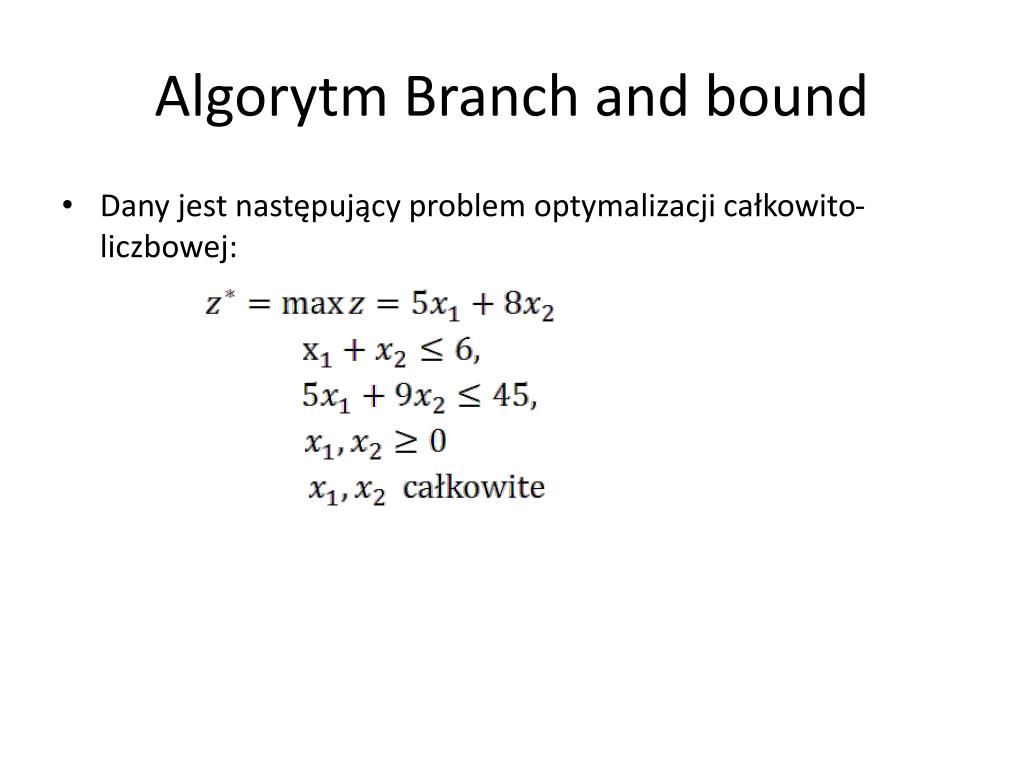 Algorytm Branch and bound

• Dany jest następujący problem optymalizacji całkowito-liczbowej:

$z^* = \max z = 5x_1 + 8x_2$

$x_1 + x_2 \leq 6,$

$5x_1 + 9x_2 \leq 45,$

$x_1, x_2 \geq 0$

$x_1, x_2$ całkowite